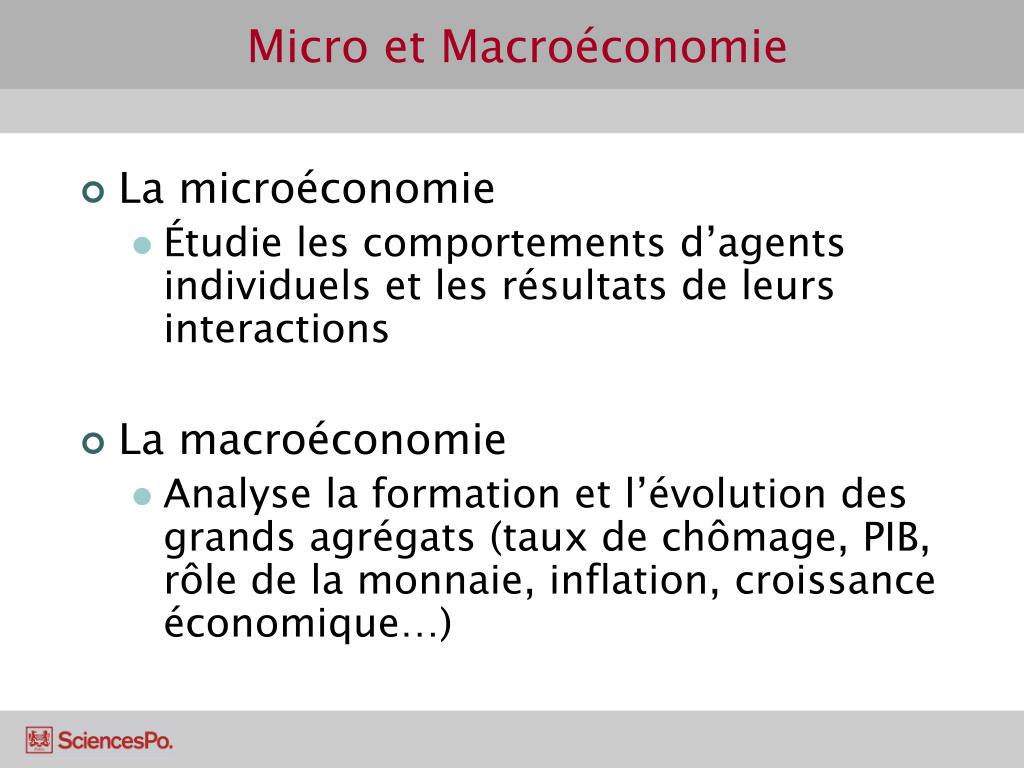 Micro et Macroéconomie

La microéconomie

Étudie les comportements d’agents individuels et les résultats de leurs interactions

La macroéconomie

Analyse la formation et l’évolution des grands agrégats (taux de chômage, PIB, rôle de la monnaie, inflation, croissance économique…)

SciencesPo.